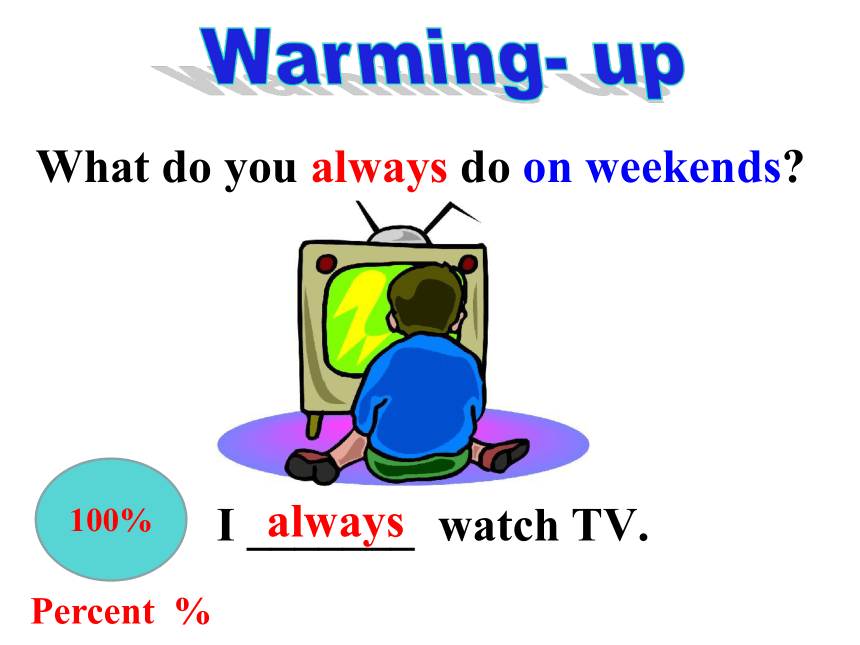 Warming- up

What do you always do on weekends?

100%

I always watch TV.

Percent %